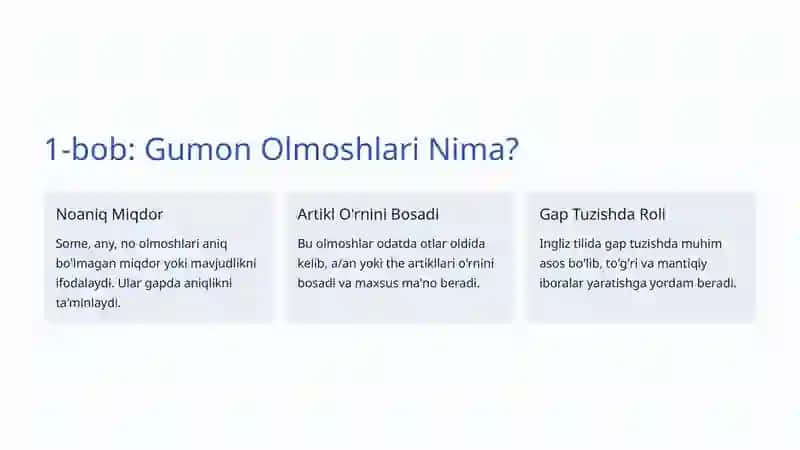 1-bob: Gumon Olmoshlari Nima?

Noaniq Miqdor

Some, any, no olmoshlari aniq bo'lmagan miqdor yoki mavjudlikni ifodalaydi. Ular gapda aniqlikni ta'minlaydi.

Artikl O'rnini Bosadi

Bu olmoshlar odatda otlar oldida kelib, a/an yoki the artikllari o'rnini bosadi va maxsus ma'no beradi.

Gap Tuzishda Roli

Ingliz tilida gap tuzishda muhim asos bo'lib, to'g'ri va mantiqiy iboralar yaratishga yordam beradi.